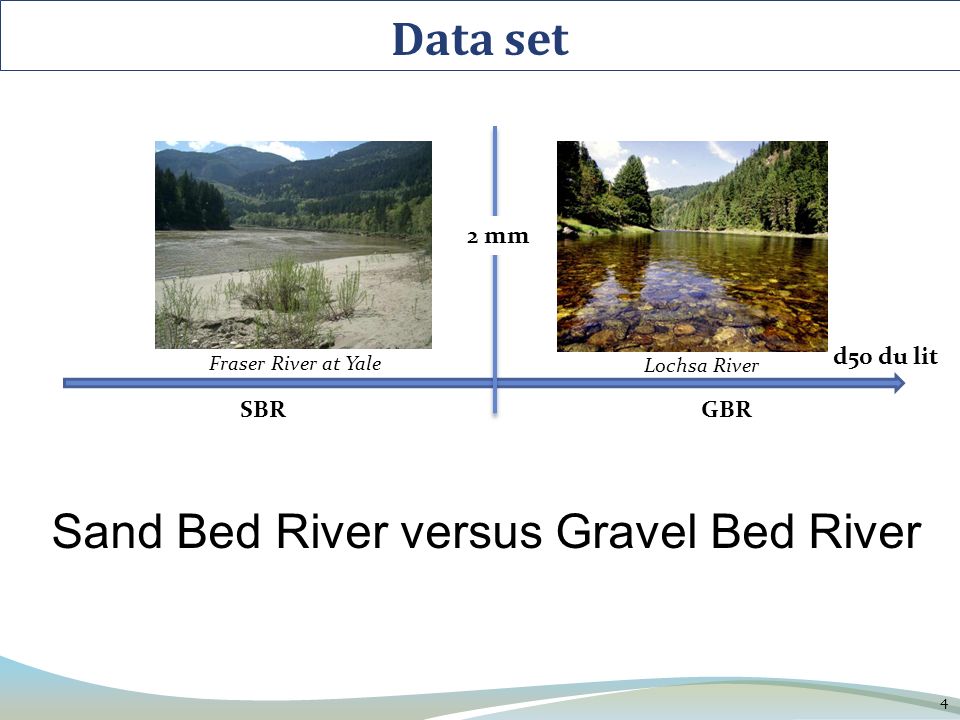 Data set

2 mm

Fraser River at Yale

Lochsa River

d50 du lit

SBR

GBR

Sand Bed River versus Gravel Bed River

4